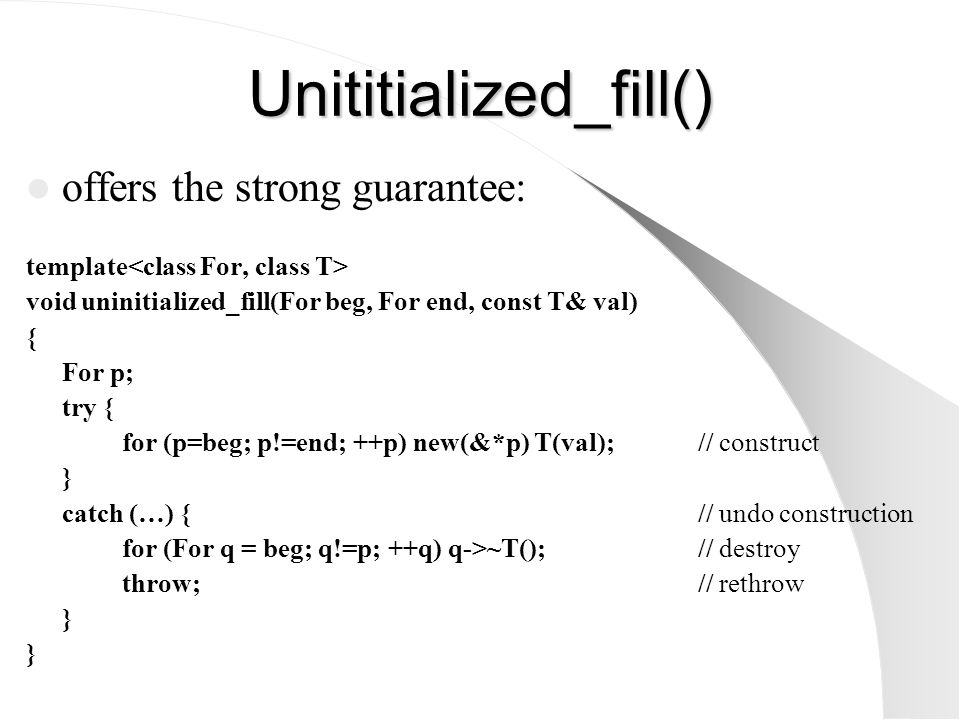 Unititialized_fill()

offers the strong guarantee:

template<class For, class T>
void uninitialized_fill(For beg, For end, const T& val)
{
For p;
try {
for (p=beg; p!=end; ++p) new(&*p) T(val); // construct
}
catch (…) { // undo construction
for (For q = beg; q!=p; ++q) q->~T(); // destroy
throw; // rethrow
}
}